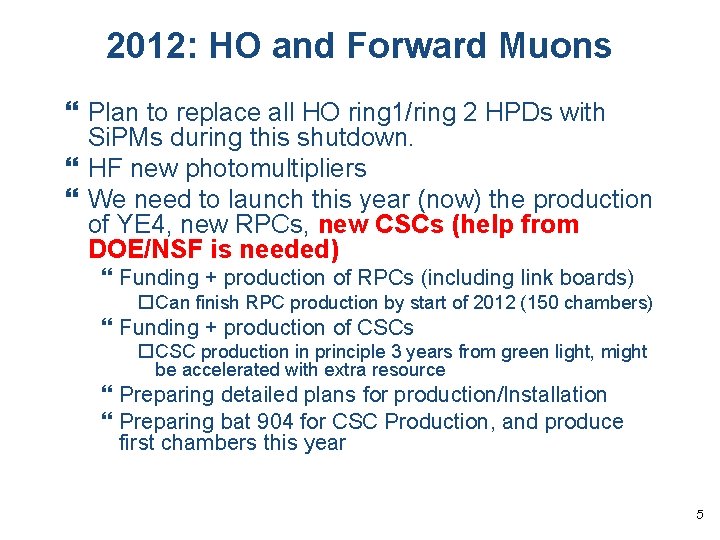 2012: HO and Forward Muons

❝ Plan to replace all HO ring1/ring 2 HPDs with SiPMs during this shutdown.

❝ HF new photomultipliers

❝ We need to launch this year (now) the production of YE4, new RPCs, new CSCs (help from DOE/NSF is needed)

❝ Funding + production of RPCs (including link boards)

□Can finish RPC production by start of 2012 (150 chambers)

❝ Funding + production of CSCs

□CSC production in principle 3 years from green light, might be accelerated with extra resource

❝ Preparing detailed plans for production/Installation

❝ Preparing bat 904 for CSC Production, and produce first chambers this year

5